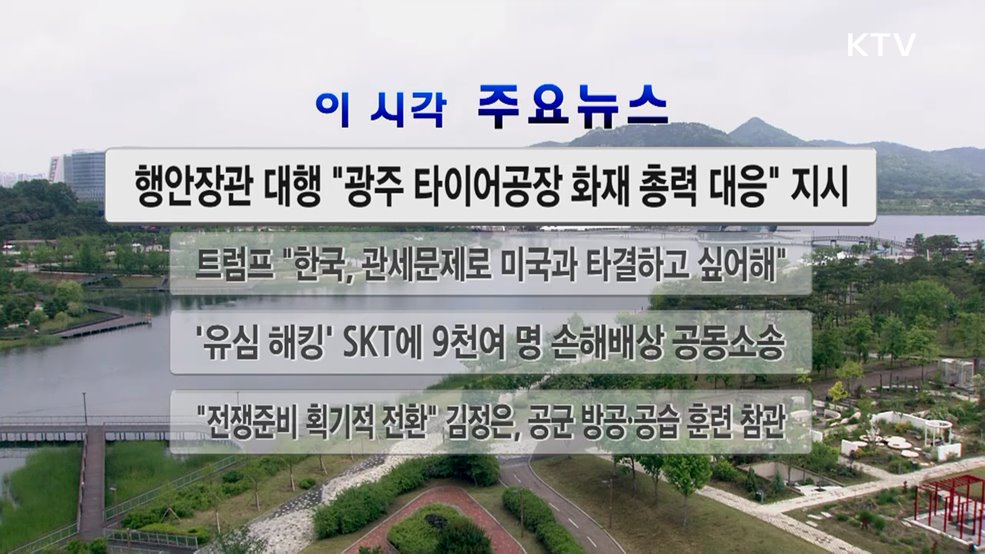 KTV

이 시각 주요뉴스

행안장관 대행 "광주 타이어공장 화재 총력 대응" 지시

트럼프 "한국, 관세문제로 미국과 타결하고 싶어해"

'유심 해킹' SKT에 9천여 명 손해배상 공동소송

"전쟁준비 획기적 전환" 김정은, 공군 방공·공습 훈련 참관